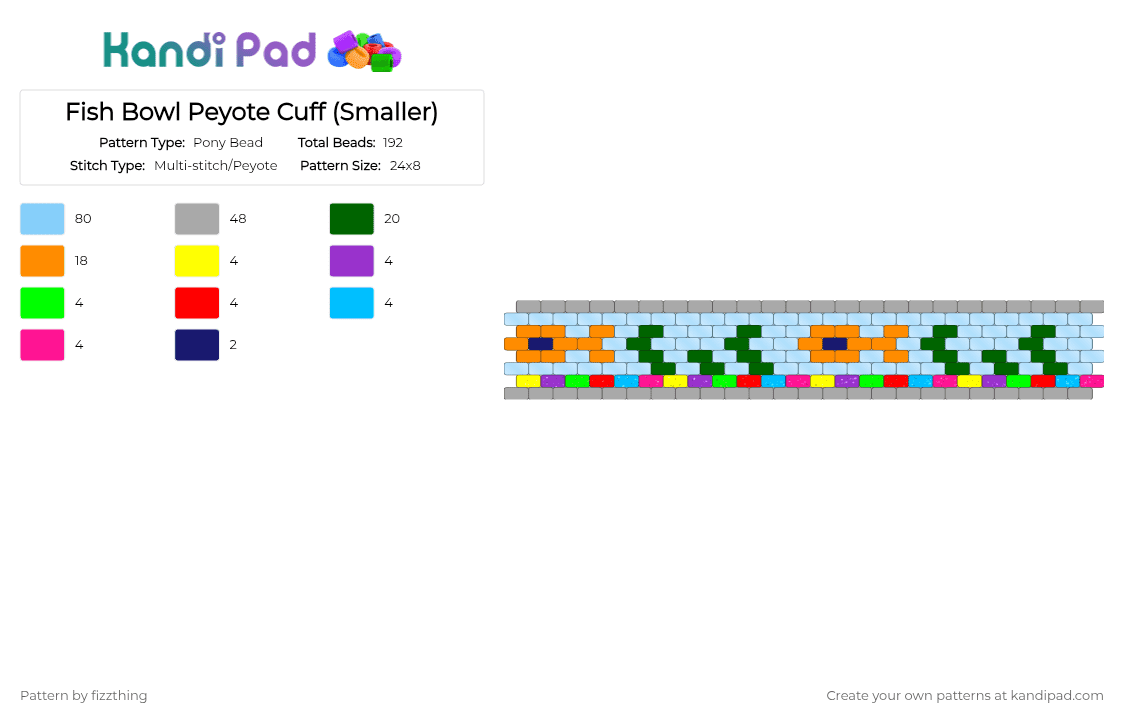 Kandi Pad

Fish Bowl Peyote Cuff (Smaller)

Pattern Type: Pony Bead
Total Beads: 192
Stitch Type: Multi-stitch/Peyote
Pattern Size: 24x8

80
48
20
18
4
4
4
4
4
4
2

Pattern by fizzthing

Create your own patterns at kandipad.com